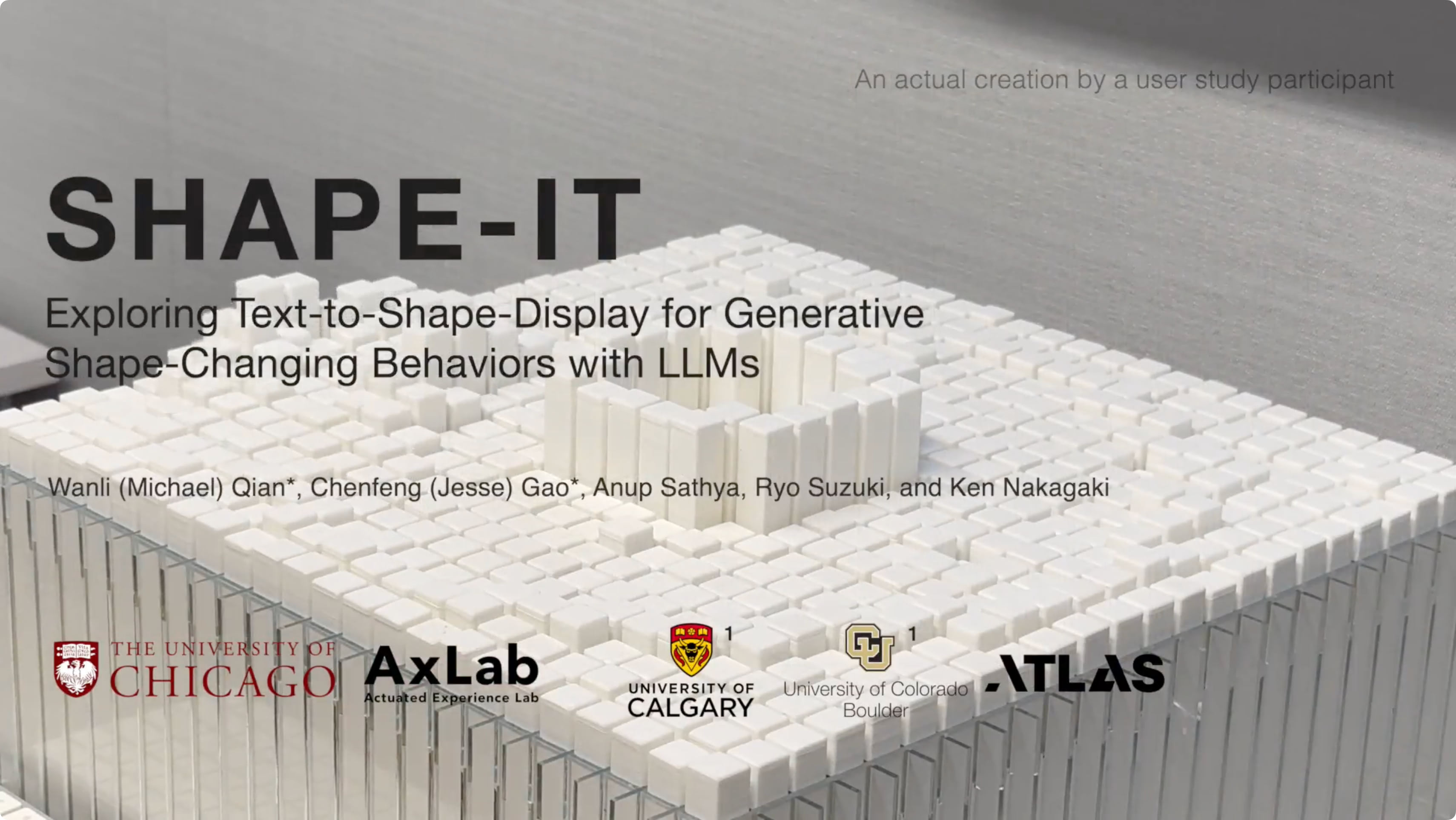 An actual creation by a user study participant

SHAPE-IT

Exploring Text-to-Shape-Display for Generative Shape-Changing Behaviors with LLMs

Wanli (Michael) Qian*, Chenfeng (Jesse) Gao*, Anup Sathya, Ryo Suzuki, and Ken Nakagaki

THE UNIVERSITY OF CHICAGO

AxLab
Actuated Experience Lab

1
UNIVERSITY OF CALGARY

1
University of Colorado Boulder

ATLAS